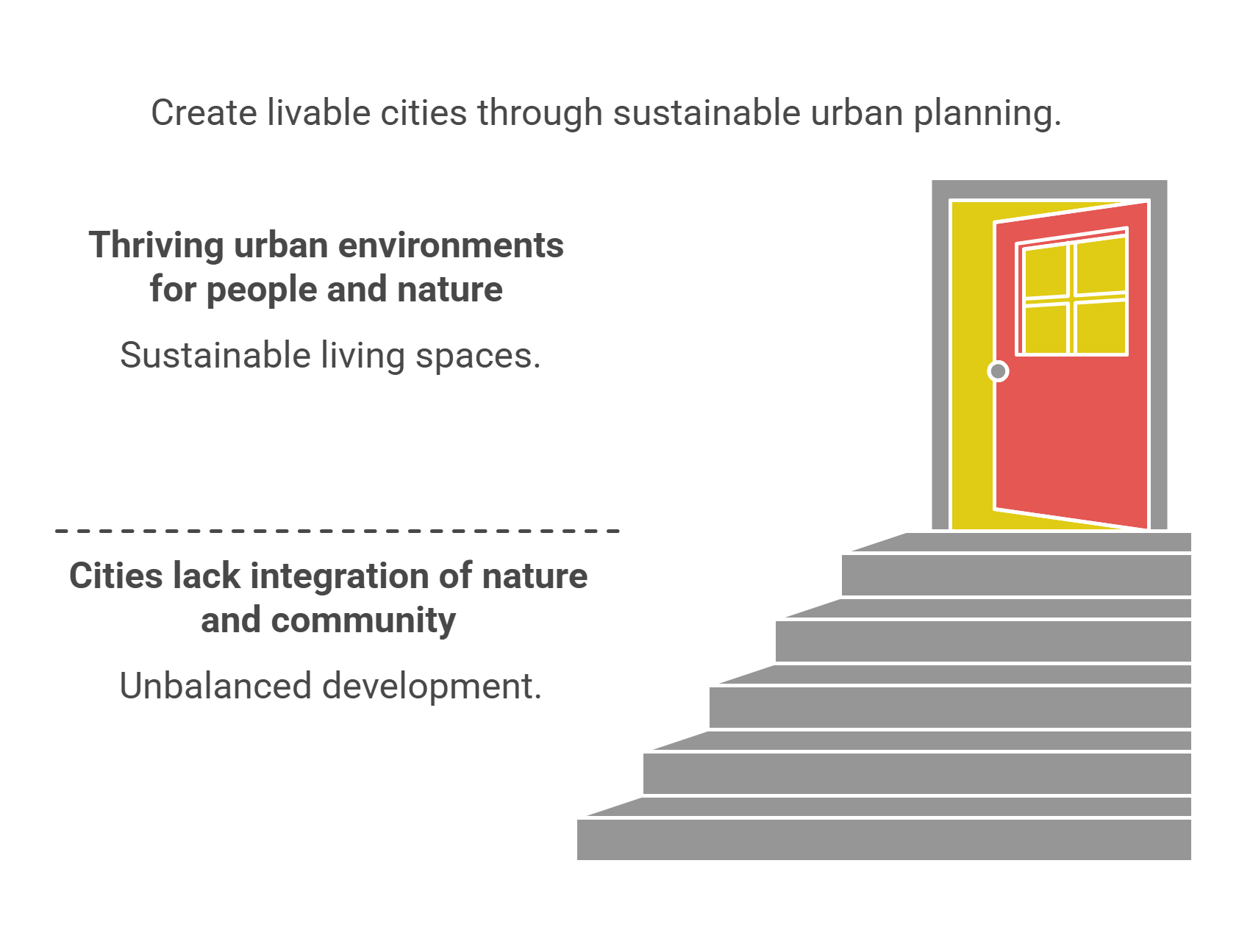 Create livable cities through sustainable urban planning.

Thriving urban environments for people and nature

Sustainable living spaces.

Cities lack integration of nature and community

Unbalanced development.